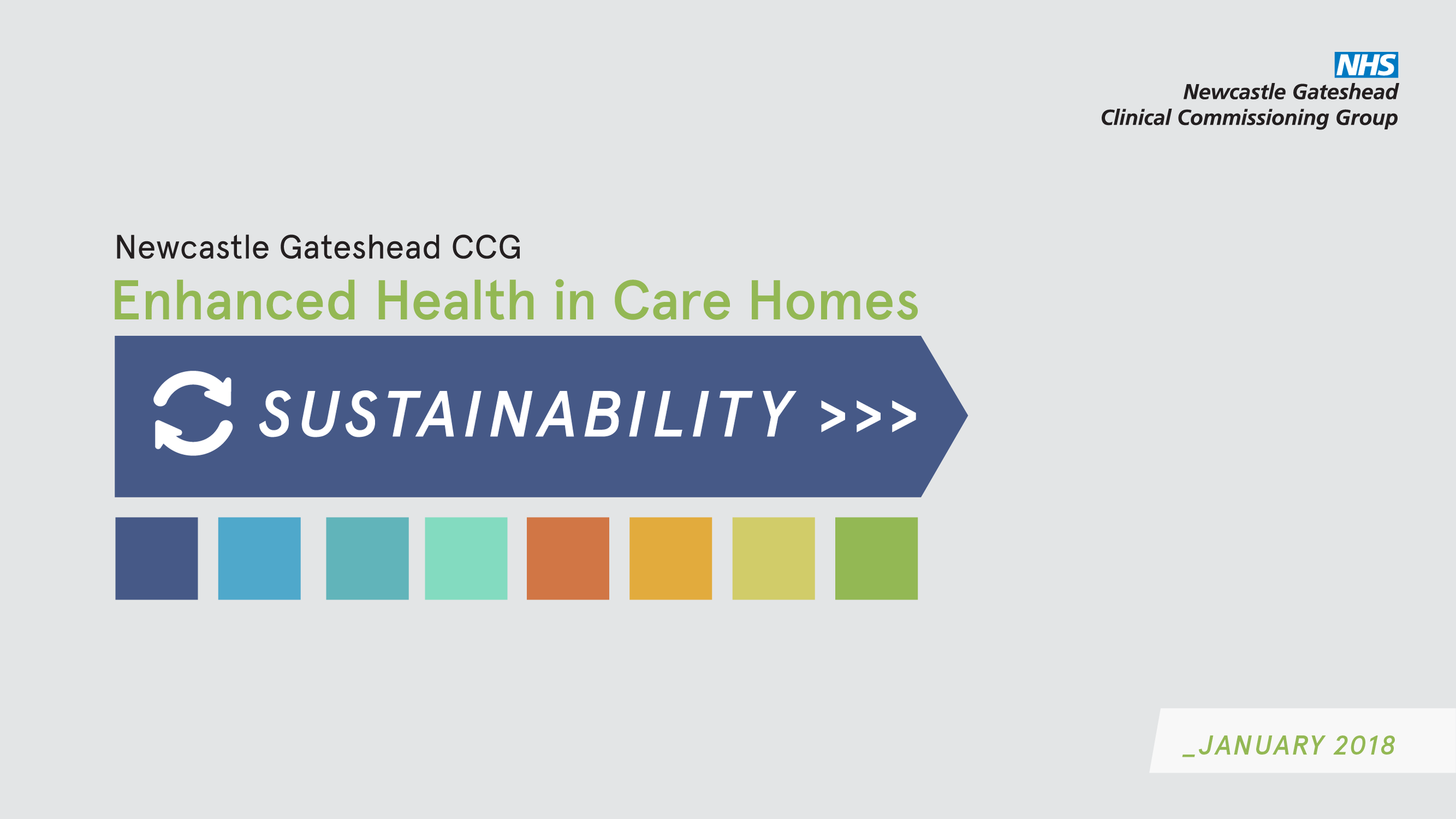 NHS
Newcastle Gateshead
Clinical Commissioning Group

Newcastle Gateshead CCG

Enhanced Health in Care Homes

SUSTAINABILITY >>>

_JANUARY 2018